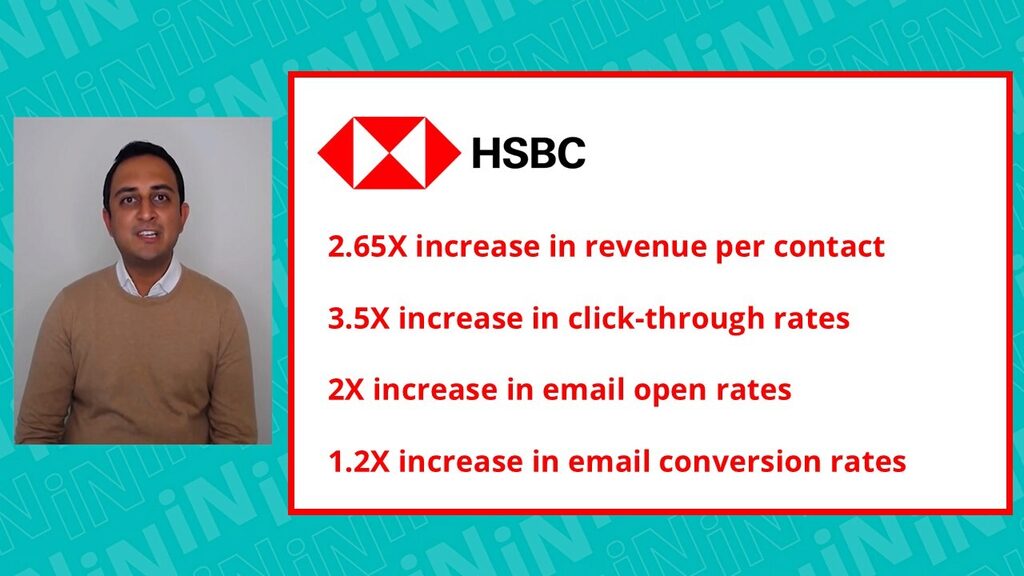 HSBC

2.65X increase in revenue per contact

3.5X increase in click-through rates

2X increase in email open rates

1.2X increase in email conversion rates